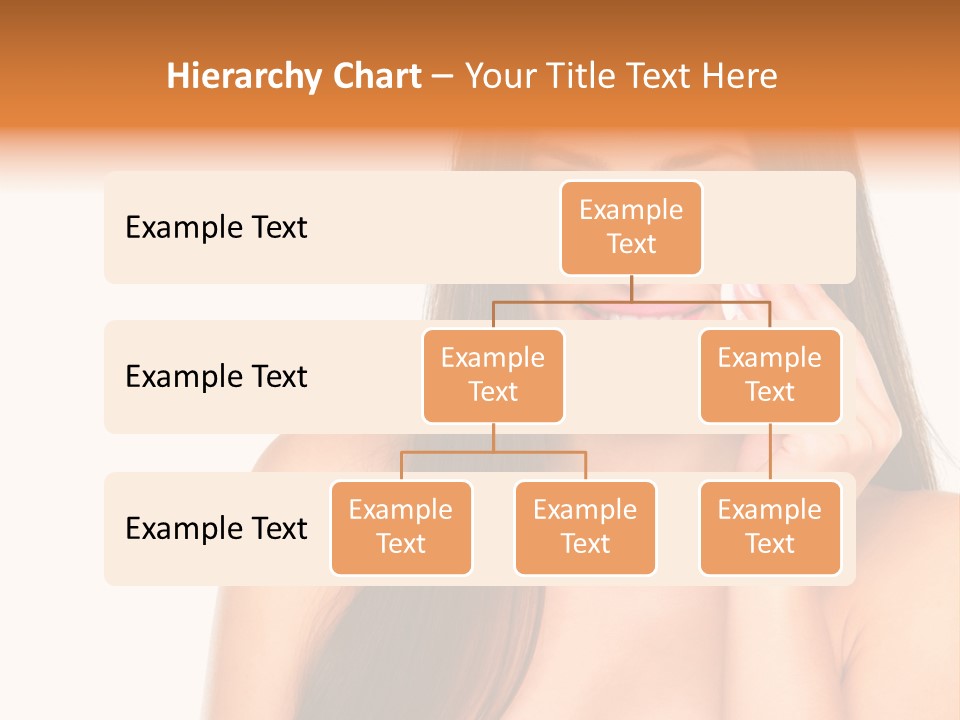 Hierarchy Chart – Your Title Text Here

Example Text

Example Text

Example Text

Example Text

Example Text

Example Text

Example Text

Example Text

Example Text